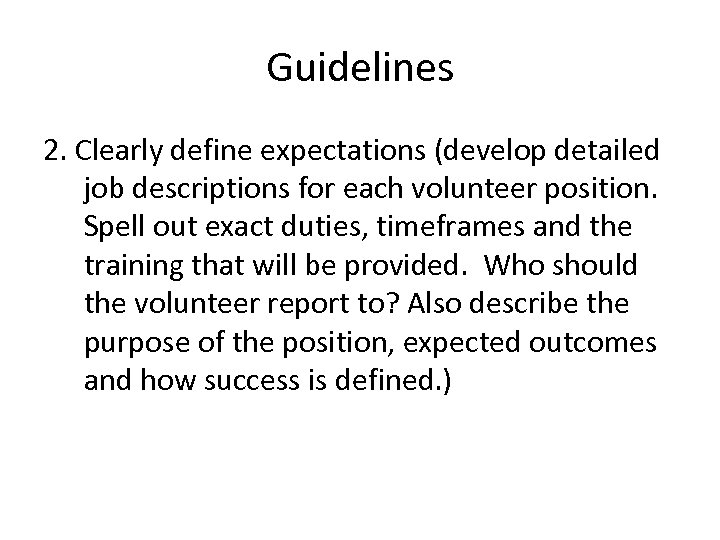 Guidelines

2. Clearly define expectations (develop detailed job descriptions for each volunteer position. Spell out exact duties, timeframes and the training that will be provided. Who should the volunteer report to? Also describe the purpose of the position, expected outcomes and how success is defined.)